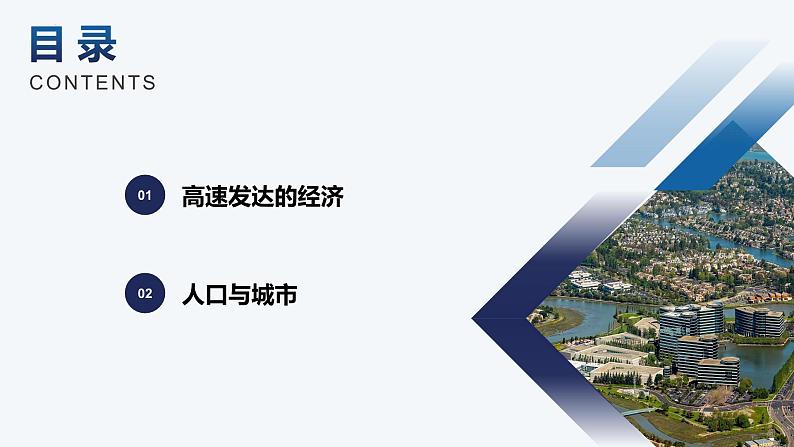 目录
CONTENTS

01 高速发达的经济

02 人口与城市